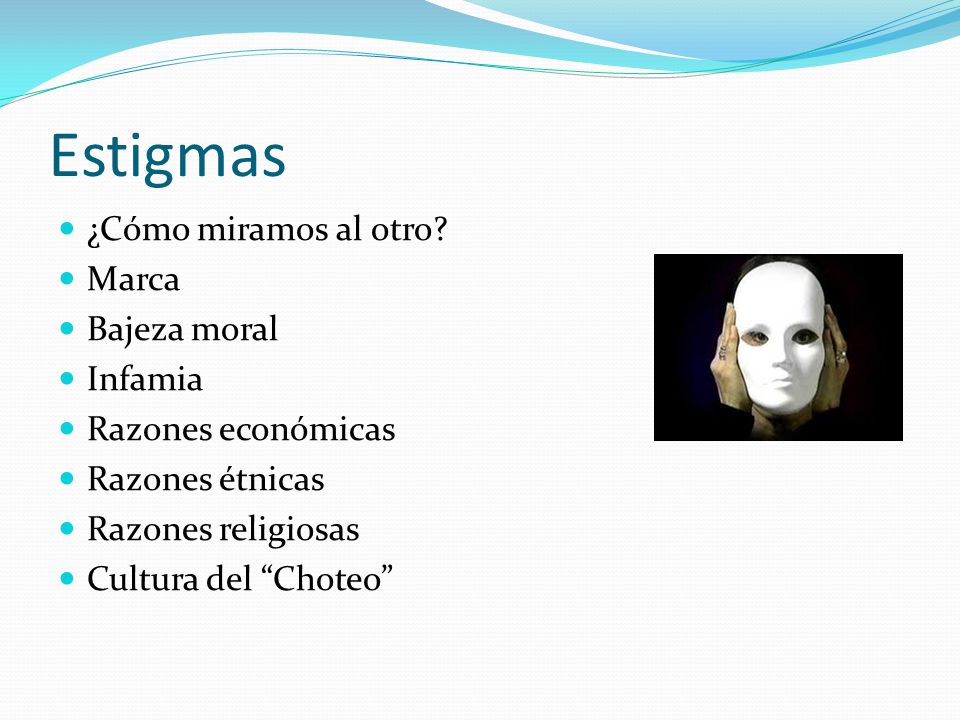 Estigmas

- ¿Cómo miramos al otro?
- Marca
- Bajeza moral
- Infamia
- Razones económicas
- Razones étnicas
- Razones religiosas
- Cultura del “Choteo”